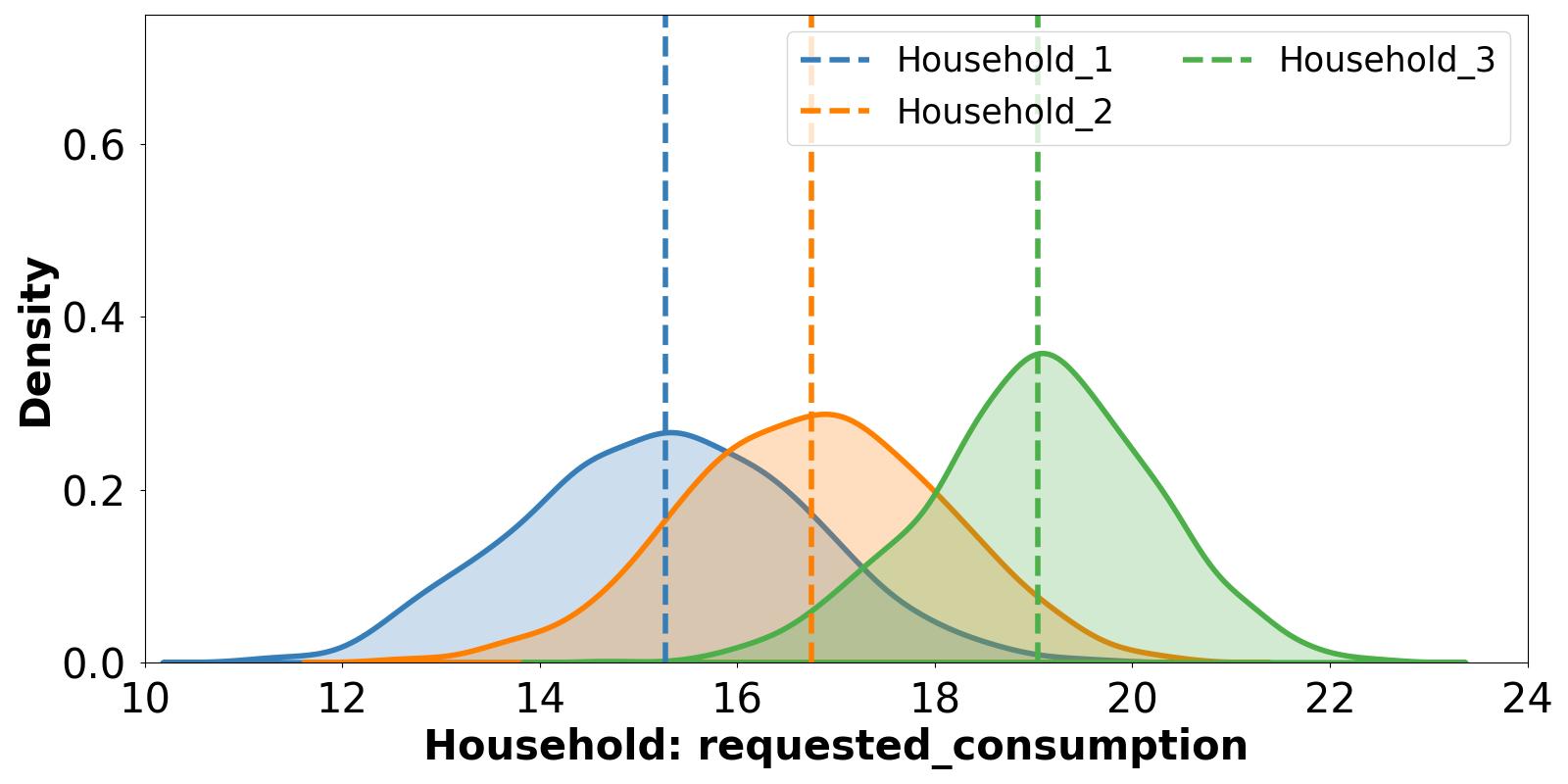 Household_1
Household_2
Household_3

Density

0.6
0.4
0.2
0.0

10
12
14
16
18
20
22
24

Household: requested_consumption